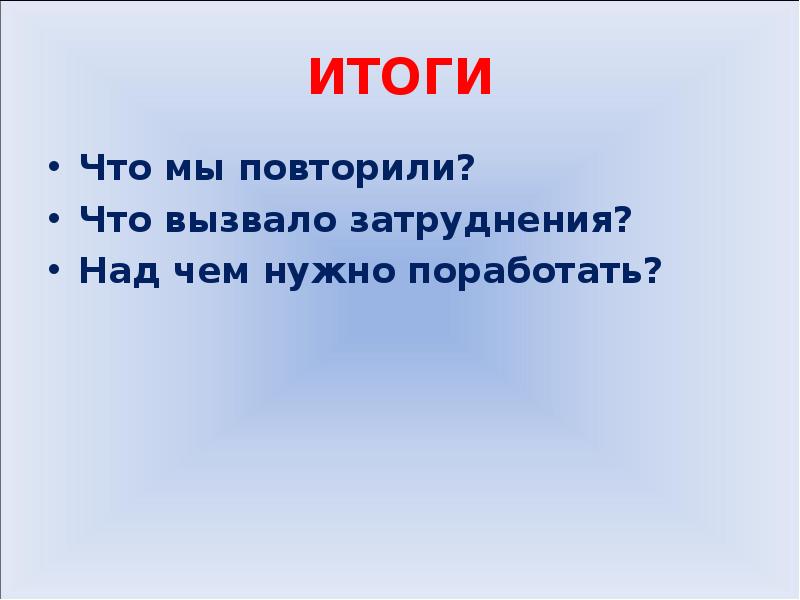 ИТОГИ

• Что мы повторили?
• Что вызвало затруднения?
• Над чем нужно поработать?